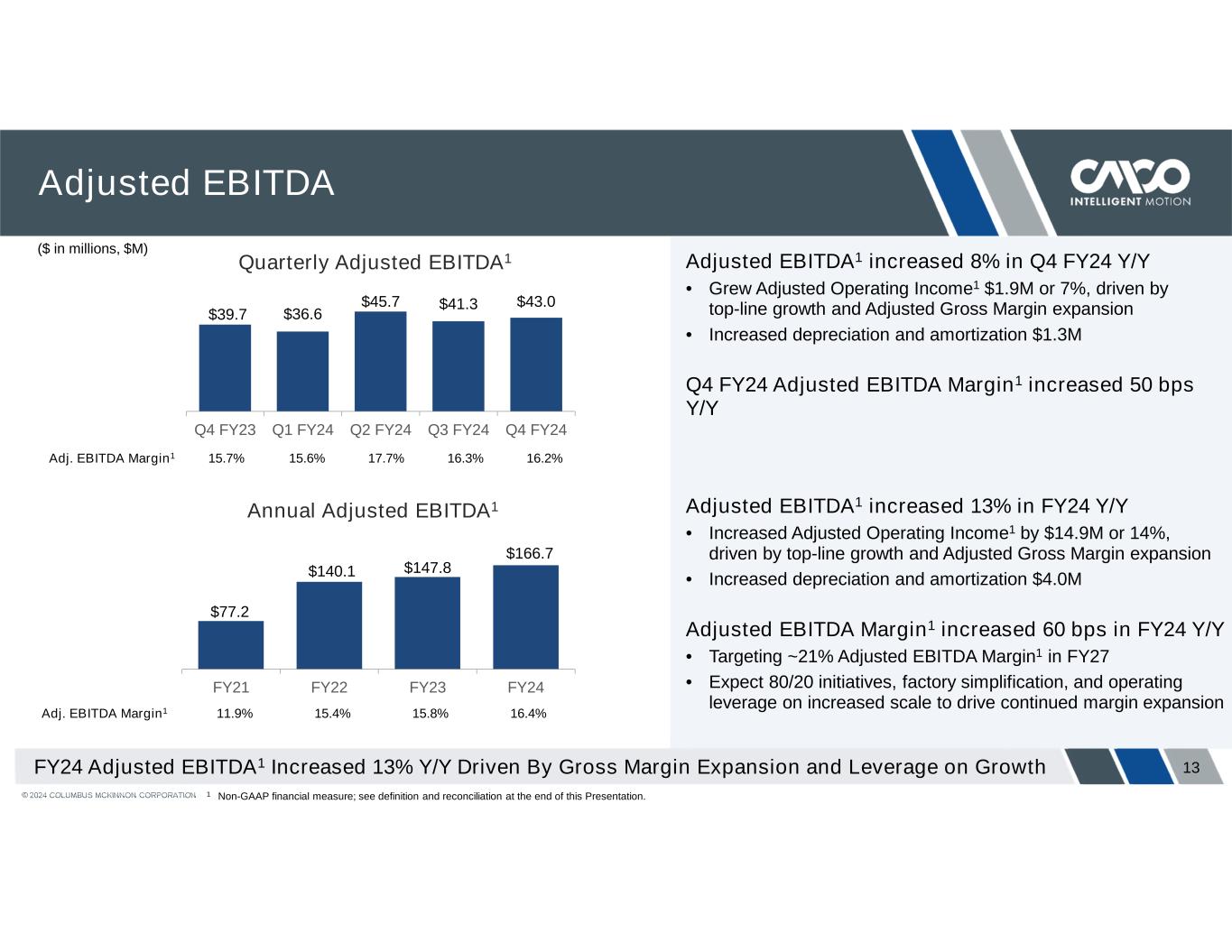 Adjusted EBITDA

CMCO
INTELLIGENT MOTION

($ in millions, $M)

Quarterly Adjusted EBITDA$^1$

$39.7 $36.6 $45.7 $41.3 $43.0

Q4 FY23 Q1 FY24 Q2 FY24 Q3 FY24 Q4 FY24

Adj. EBITDA Margin$^1$ 15.7% 15.6% 17.7% 16.3% 16.2%

Annual Adjusted EBITDA$^1$

$77.2 $140.1 $147.8 $166.7

FY21 FY22 FY23 FY24

Adj. EBITDA Margin$^1$ 11.9% 15.4% 15.8% 16.4%

Adjusted EBITDA$^1$ increased 8% in Q4 FY24 Y/Y

• Grew Adjusted Operating Income$^1$ $1.9M or 7%, driven by top-line growth and Adjusted Gross Margin expansion
• Increased depreciation and amortization $1.3M

Q4 FY24 Adjusted EBITDA Margin$^1$ increased 50 bps Y/Y

Adjusted EBITDA$^1$ increased 13% in FY24 Y/Y

• Increased Adjusted Operating Income$^1$ by $14.9M or 14%, driven by top-line growth and Adjusted Gross Margin expansion
• Increased depreciation and amortization $4.0M

Adjusted EBITDA Margin$^1$ increased 60 bps in FY24 Y/Y

• Targeting ~21% Adjusted EBITDA Margin$^1$ in FY27
• Expect 80/20 initiatives, factory simplification, and operating leverage on increased scale to drive continued margin expansion

FY24 Adjusted EBITDA$^1$ Increased 13% Y/Y Driven By Gross Margin Expansion and Leverage on Growth

13

© 2024 COLUMBUS MCKINNON CORPORATION $^1$ Non-GAAP financial measure; see definition and reconciliation at the end of this Presentation.